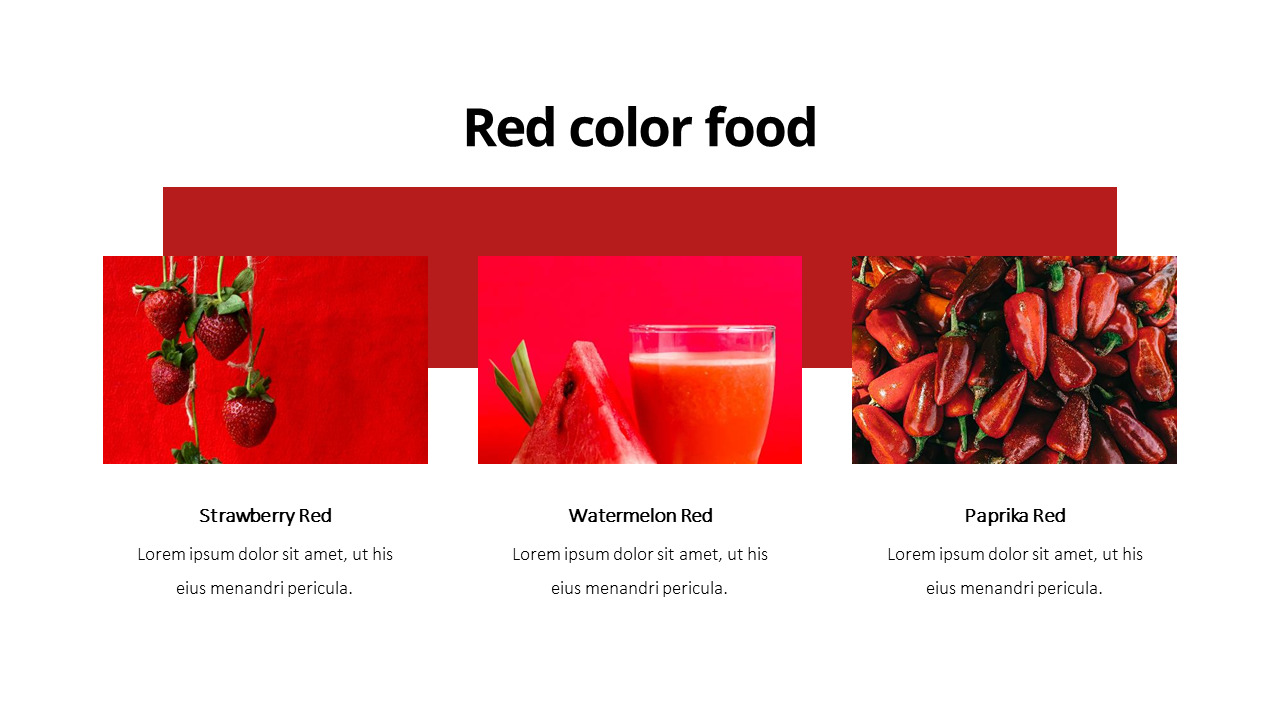 Red color food

Strawberry Red

Lorem ipsum dolor sit amet, ut his eius menandri pericula.

Watermelon Red

Lorem ipsum dolor sit amet, ut his eius menandri pericula.

Paprika Red

Lorem ipsum dolor sit amet, ut his eius menandri pericula.